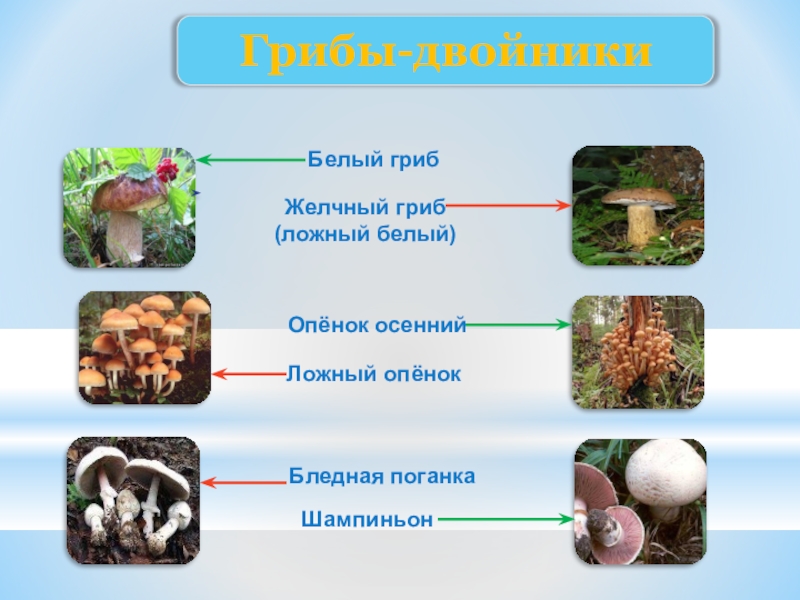 Грибы-двойники

Белый гриб

Желчный гриб (ложный белый)

Опёнок осенний

Ложный опёнок

Бледная поганка

Шампиньон